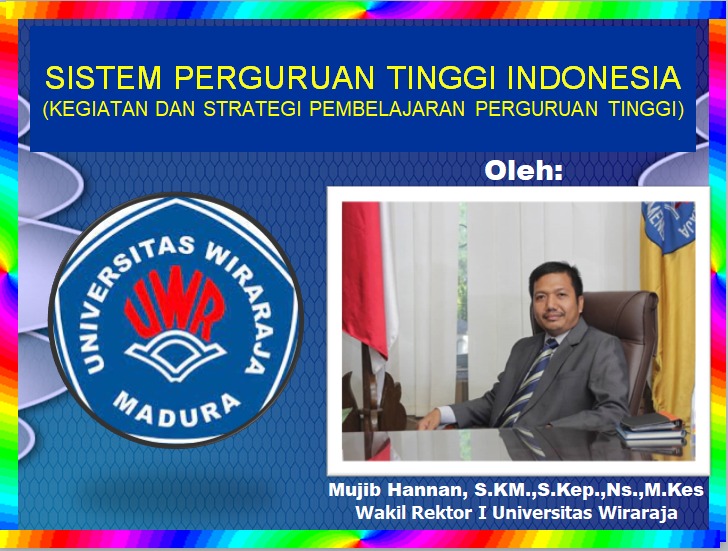 SISTEM PERGURUAN TINGGI INDONESIA
(KEGIATAN DAN STRATEGI PEMBELAJARAN PERGURUAN TINGGI)

Oleh:

UNIVERSITAS WIRARAJA
UWR
MADURA

Mujib Hannan, S.KM.,S.Kep.,Ns.,M.Kes
Wakil Rektor I Universitas Wiraraja